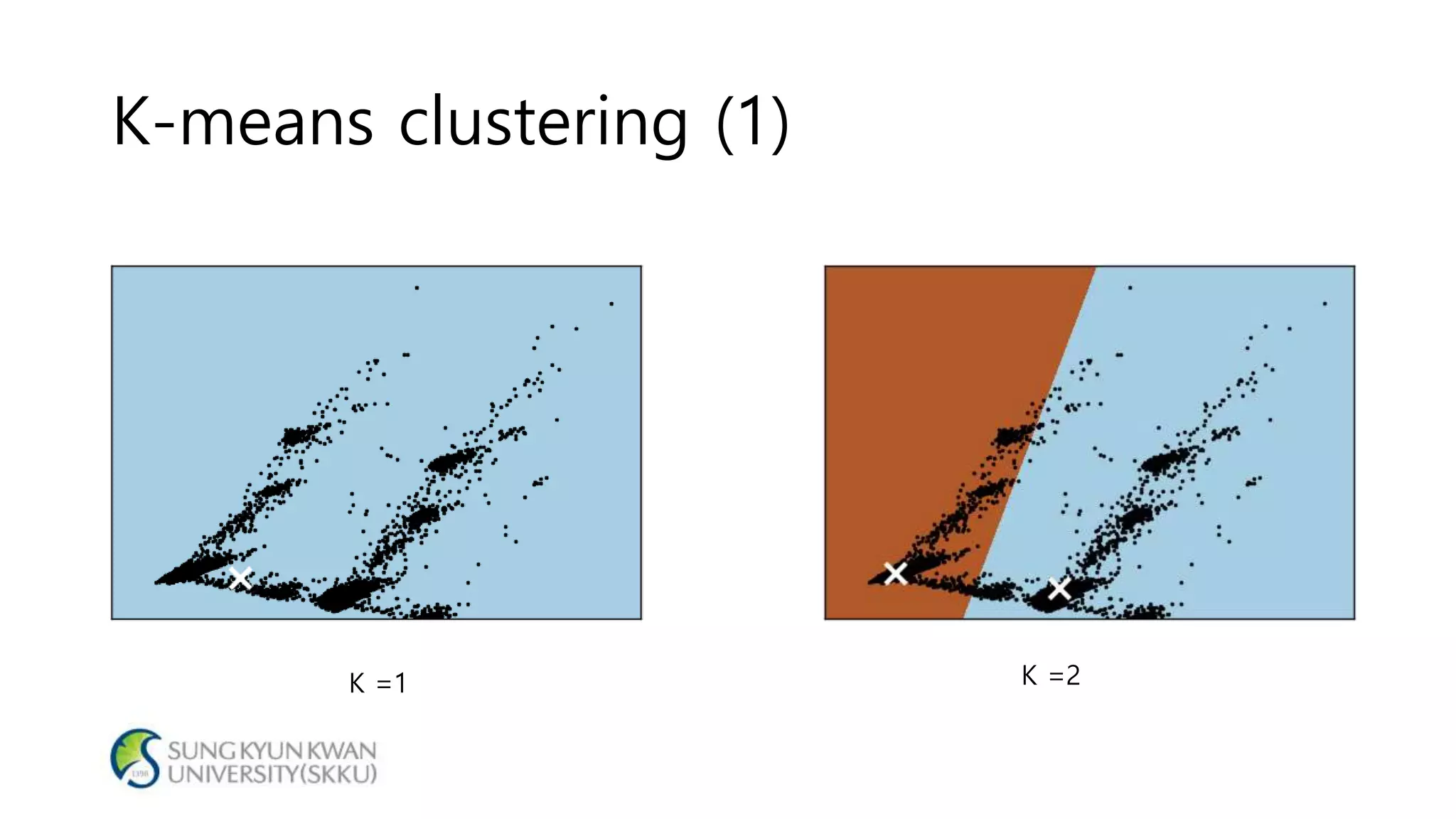 K-means clustering (1)

K =1

K =2

1398
SUNG KYUN KWAN
UNIVERSITY(SKKU)